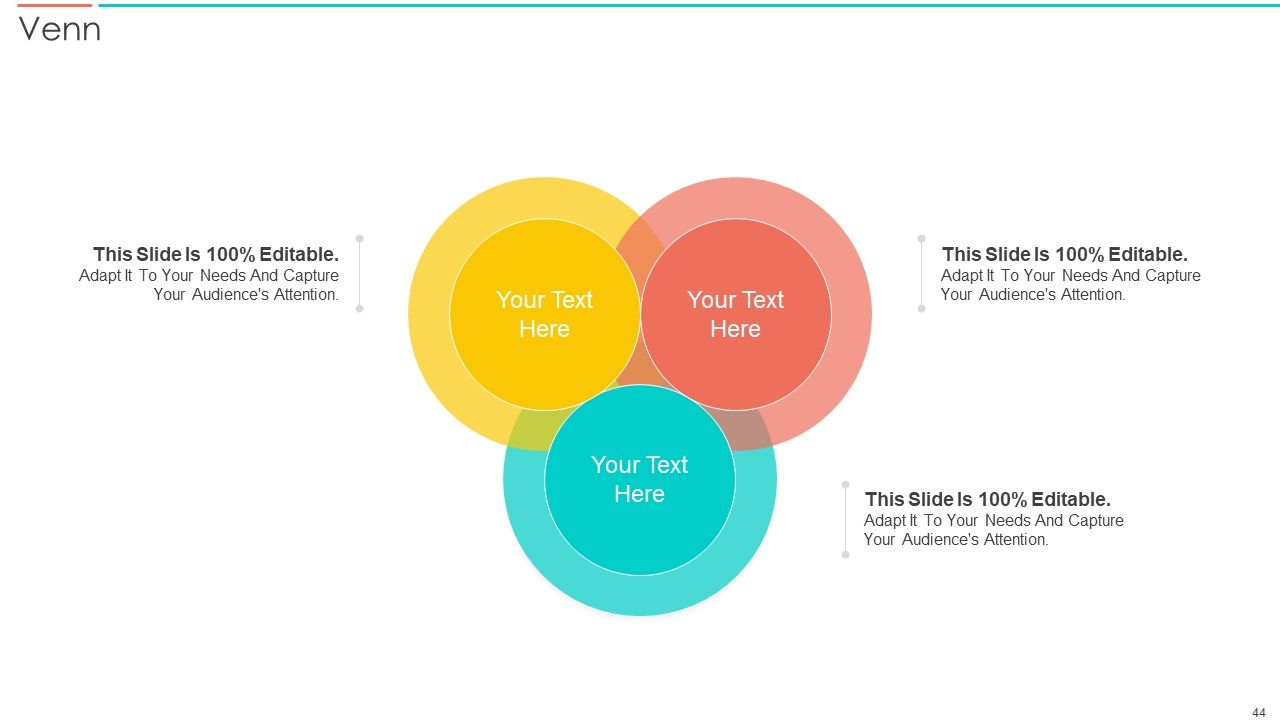 Venn

This Slide Is 100% Editable.
Adapt It To Your Needs And Capture Your Audience's Attention.

Your Text Here

Your Text Here

This Slide Is 100% Editable.
Adapt It To Your Needs And Capture Your Audience's Attention.

Your Text Here

This Slide Is 100% Editable.
Adapt It To Your Needs And Capture Your Audience's Attention.

44